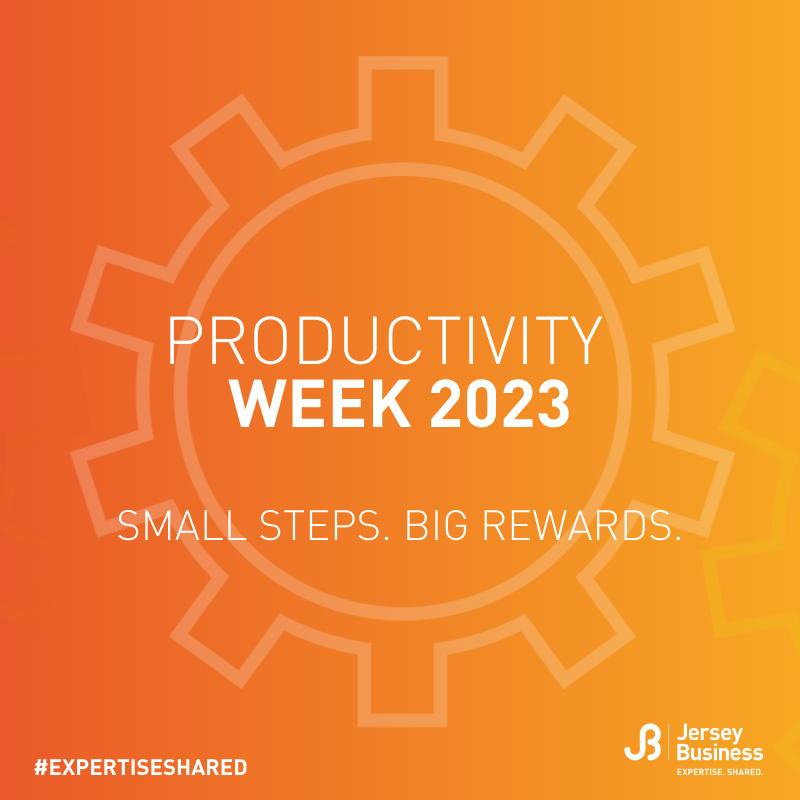 PRODUCTIVITY
WEEK 2023

SMALL STEPS. BIG REWARDS.

#EXPERTISESHARED

JB Jersey Business
EXPERTISE. SHARED.